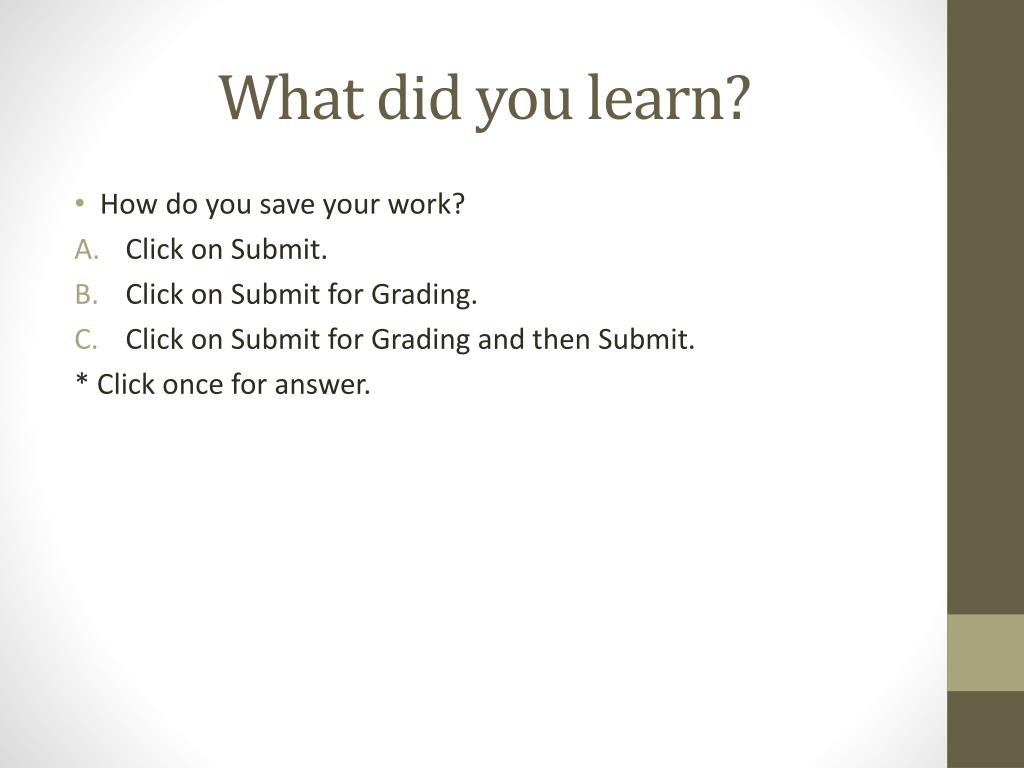 What did you learn?

• How do you save your work?

A. Click on Submit.

B. Click on Submit for Grading.

C. Click on Submit for Grading and then Submit.

* Click once for answer.